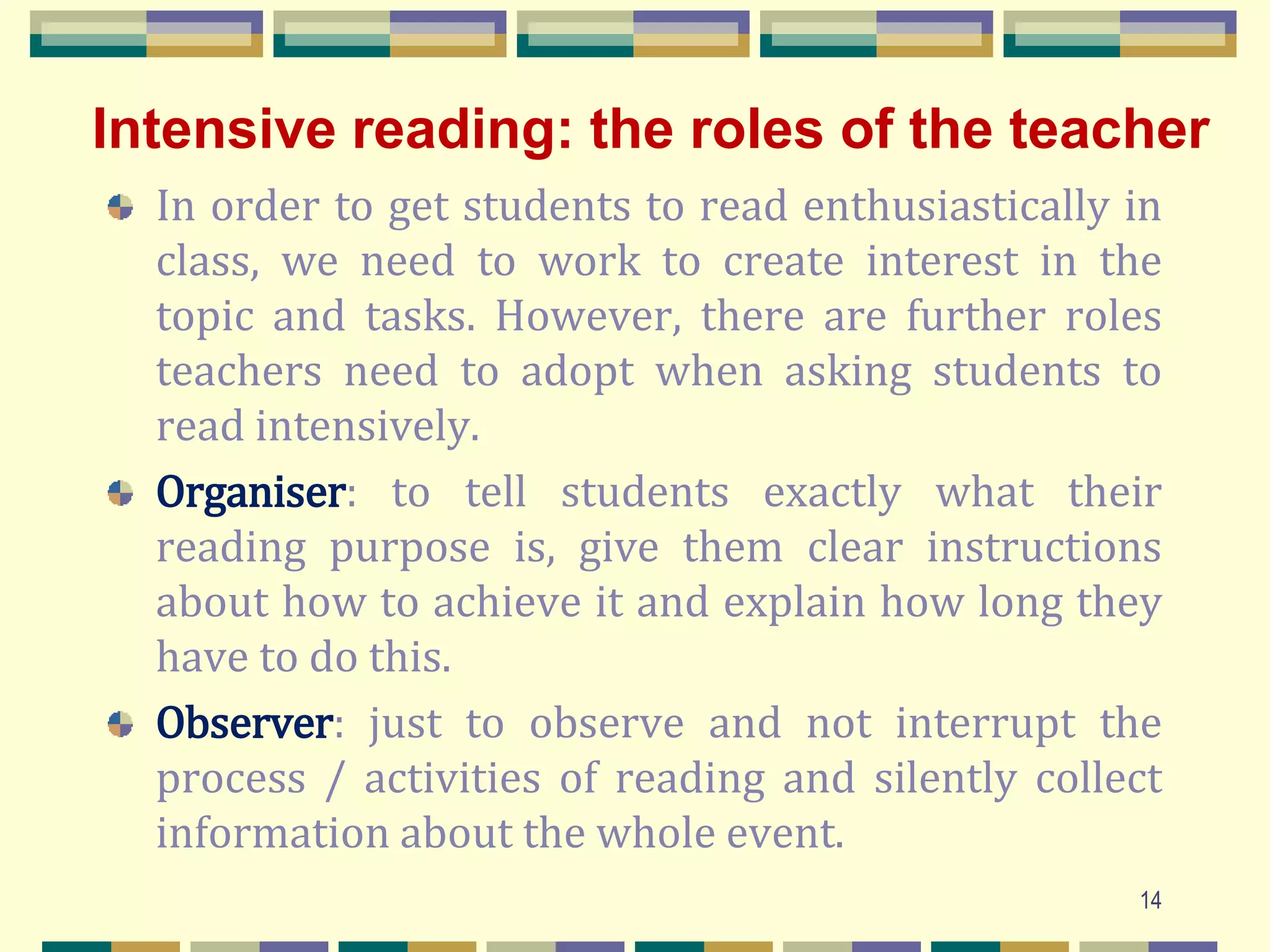 Intensive reading: the roles of the teacher

In order to get students to read enthusiastically in class, we need to work to create interest in the topic and tasks. However, there are further roles teachers need to adopt when asking students to read intensively.

Organiser: to tell students exactly what their reading purpose is, give them clear instructions about how to achieve it and explain how long they have to do this.

Observer: just to observe and not interrupt the process / activities of reading and silently collect information about the whole event.

14